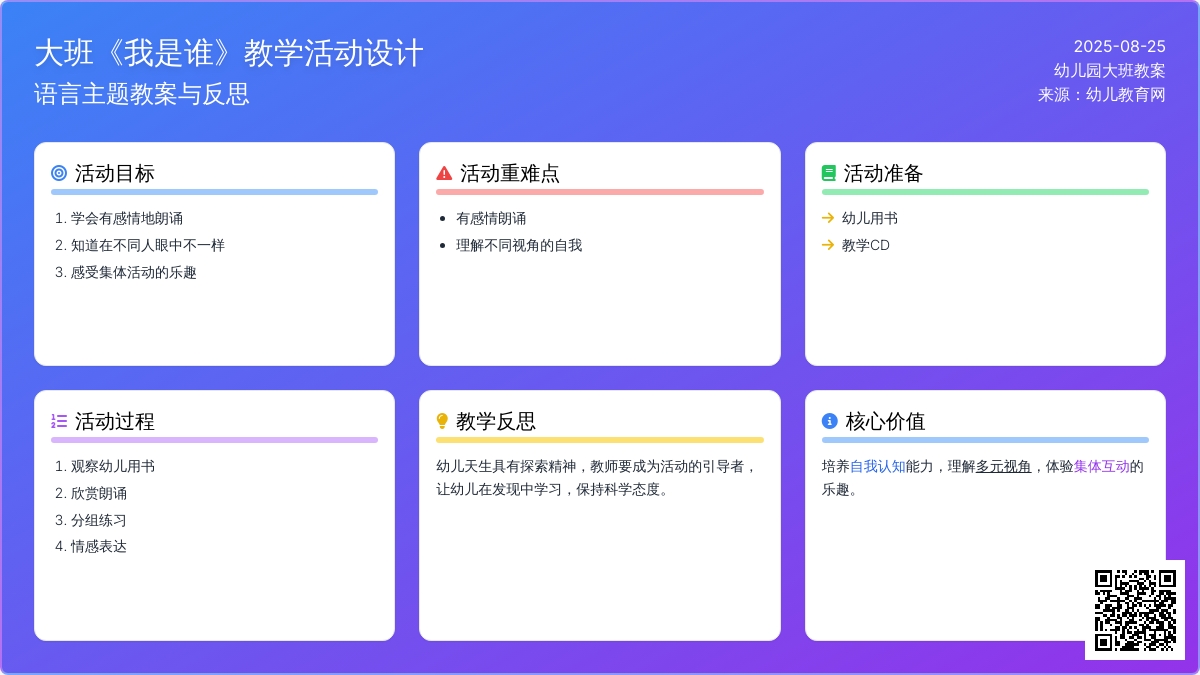 大班《我是谁》教学活动设计
语言主题教案与反思

2025-08-25
幼儿园大班教案
来源：幼儿教育网

活动目标
1. 学会有感情地朗诵
2. 知道在不同人眼中不一样
3. 感受集体活动的乐趣

活动重难点
• 有感情朗诵
• 理解不同视角的自我

活动准备
→ 幼儿用书
→ 教学CD

活动过程
1. 观察幼儿用书
2. 欣赏朗诵
3. 分组练习
4. 情感表达

教学反思
幼儿天生具有探索精神，教师要成为活动的引导者，让幼儿在发现中学习，保持科学态度。

核心价值
培养自我认知能力，理解多元视角，体验集体互动的乐趣。